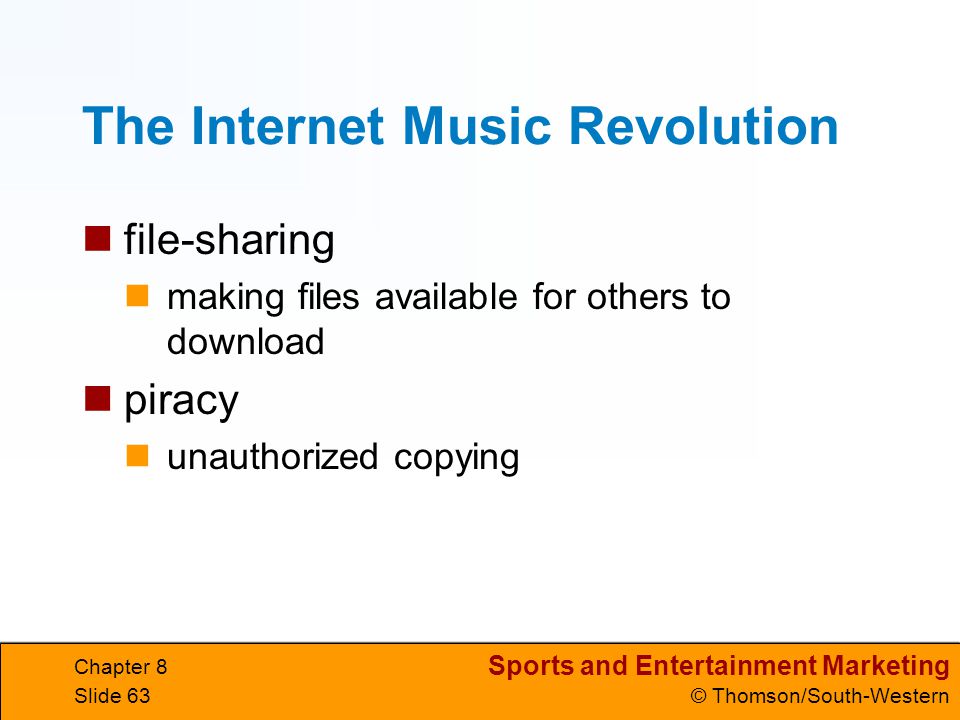 The Internet Music Revolution

file-sharing

making files available for others to download

piracy

unauthorized copying

Chapter 8
Slide 63

Sports and Entertainment Marketing
© Thomson/South-Western